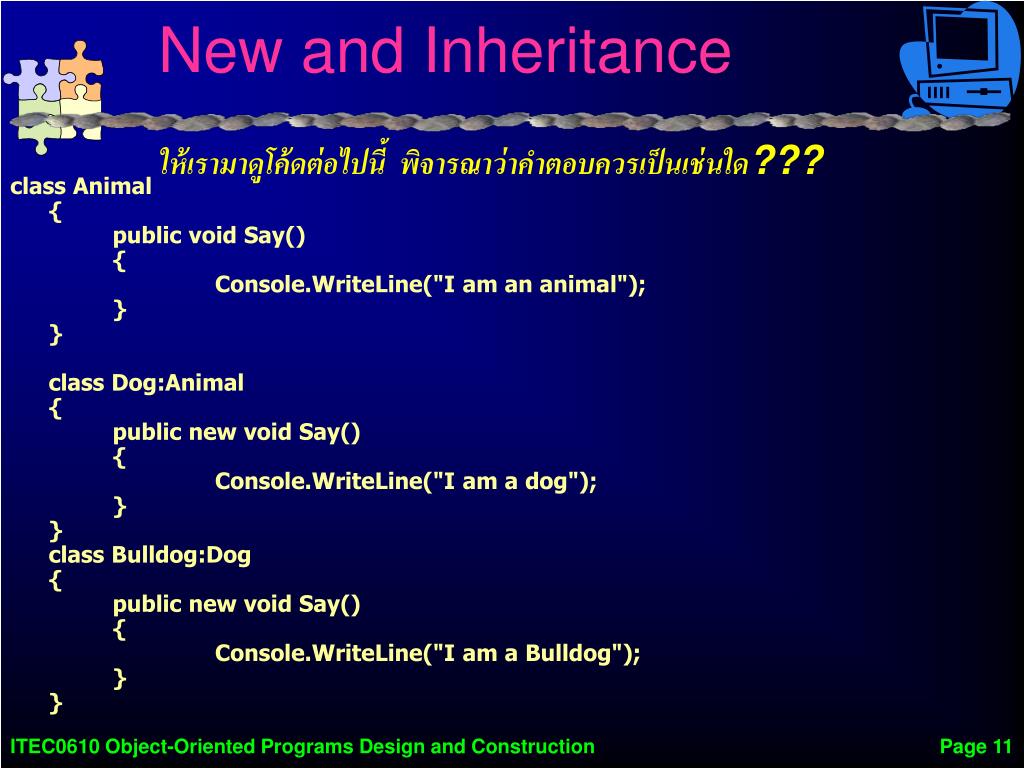 New and Inheritance

ให้เรามาดูโค้ดต่อไปนี้ พิจารณาว่าคำตอบควรเป็นเช่นใด???

class Animal
{
public void Say()
{
Console.WriteLine("I am an animal");
}
}

class Dog:Animal
{
public new void Say()
{
Console.WriteLine("I am a dog");
}
}
class Bulldog:Dog
{
public new void Say()
{
Console.WriteLine("I am a Bulldog");
}
}

ITEC0610 Object-Oriented Programs Design and Construction

Page 11